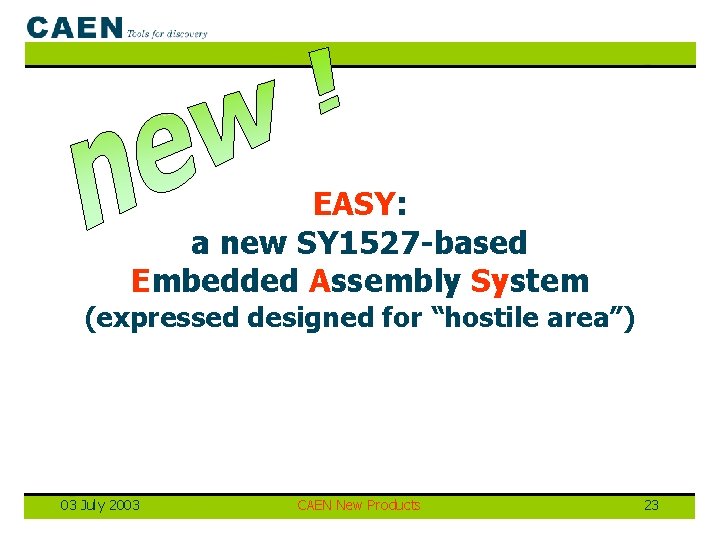 CAEN Tools for discovery

new !

EASY:
a new SY1527-based
Embedded Assembly System
(expressed designed for “hostile area”)

03 July 2003 CAEN New Products 23